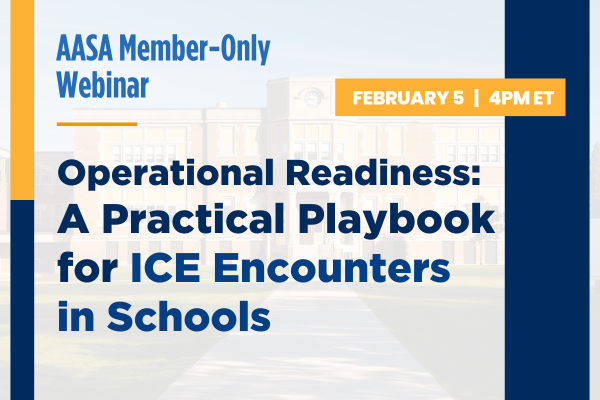 AASA Member-Only Webinar

FEBRUARY 5 | 4PM ET

Operational Readiness: A Practical Playbook for ICE Encounters in Schools